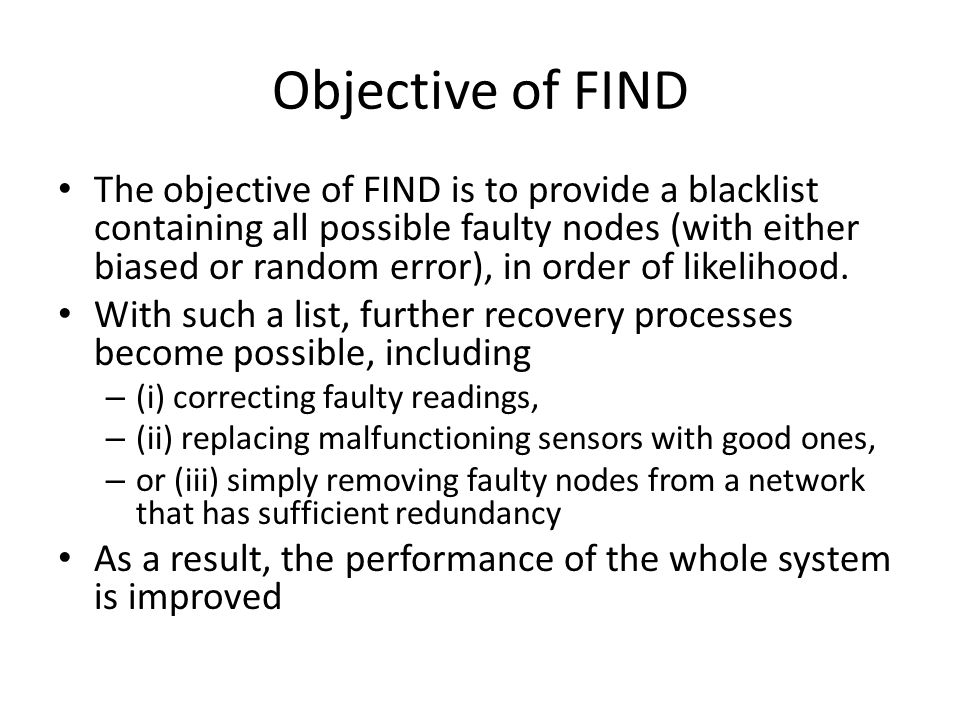 Objective of FIND

• The objective of FIND is to provide a blacklist containing all possible faulty nodes (with either biased or random error), in order of likelihood.

• With such a list, further recovery processes become possible, including

– (i) correcting faulty readings,

– (ii) replacing malfunctioning sensors with good ones,

– or (iii) simply removing faulty nodes from a network that has sufficient redundancy

• As a result, the performance of the whole system is improved